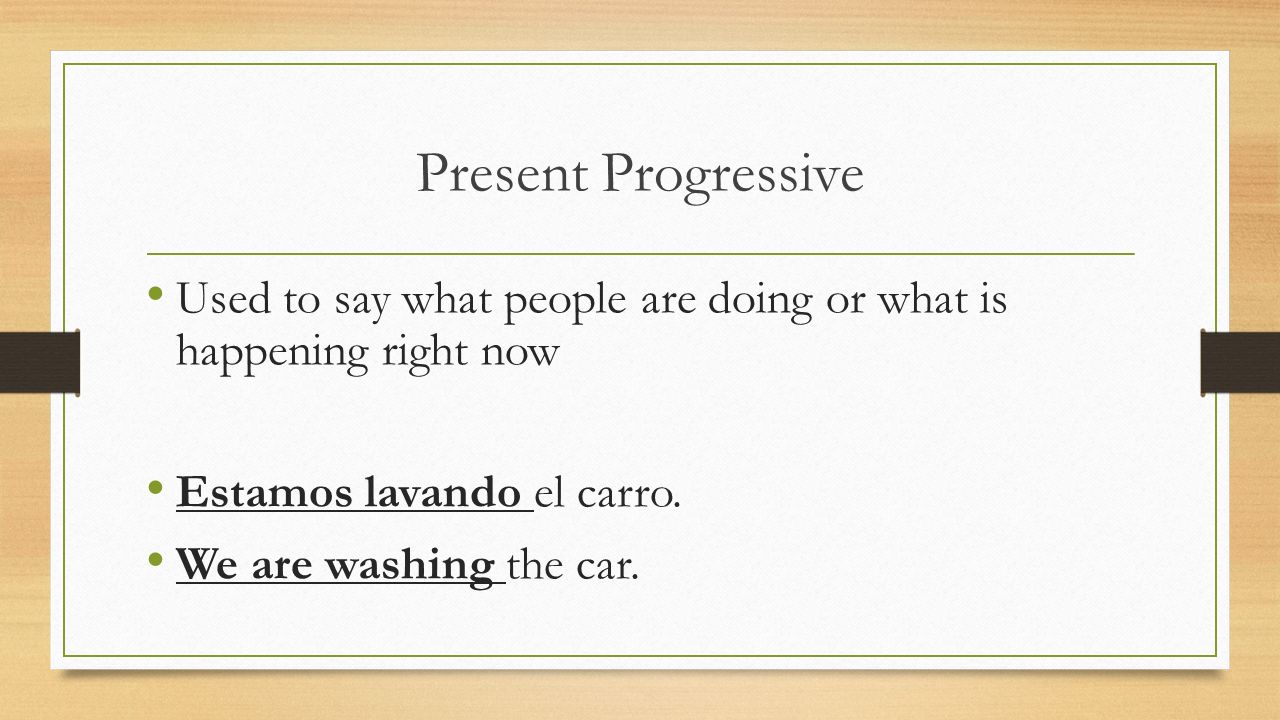 Present Progressive

• Used to say what people are doing or what is happening right now

• Estamos lavando el carro.

• We are washing the car.